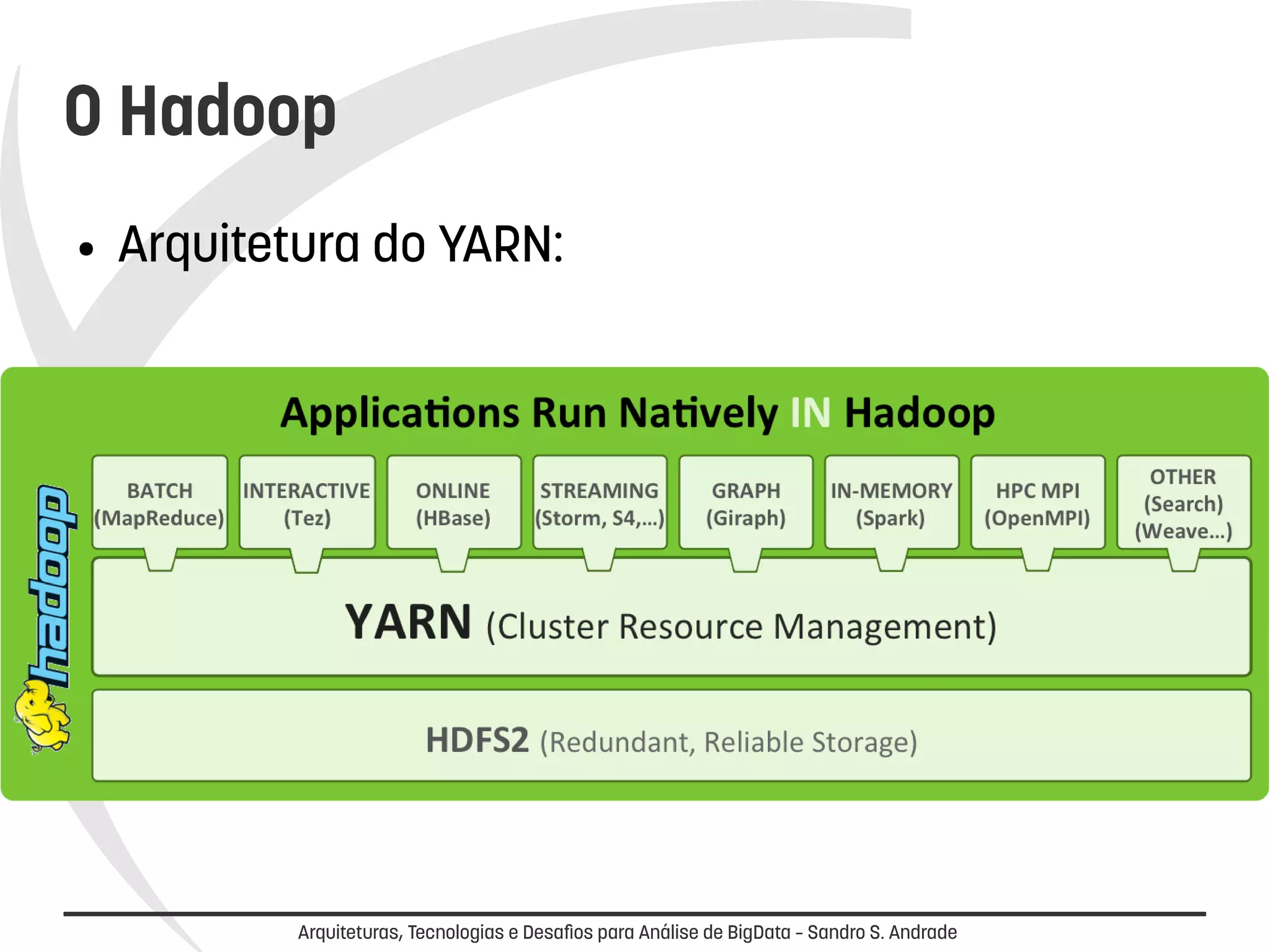 O Hadoop

• Arquitetura do YARN:

Applications Run Natively IN Hadoop

hadoop

BATCH (MapReduce)

INTERACTIVE (Tez)

ONLINE (HBase)

STREAMING (Storm, S4,...)

GRAPH (Giraph)

IN-MEMORY (Spark)

HPC MPI (OpenMPI)

OTHER (Search) (Weave...)

YARN (Cluster Resource Management)

HDFS2 (Redundant, Reliable Storage)

Arquiteturas, Tecnologias e Desafios para Análise de BigData – Sandro S. Andrade